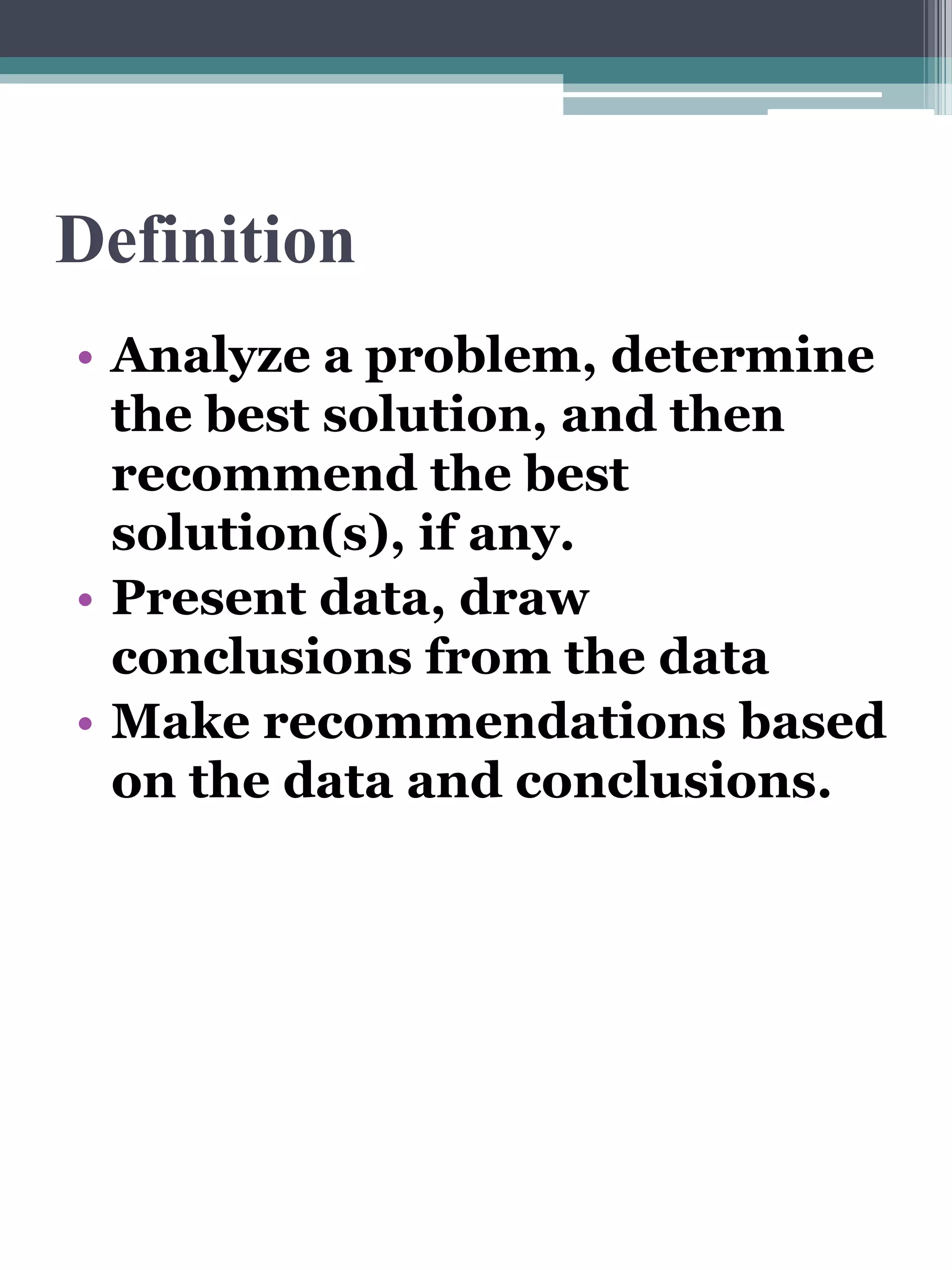 Definition

• Analyze a problem, determine the best solution, and then recommend the best solution(s), if any.
• Present data, draw conclusions from the data
• Make recommendations based on the data and conclusions.